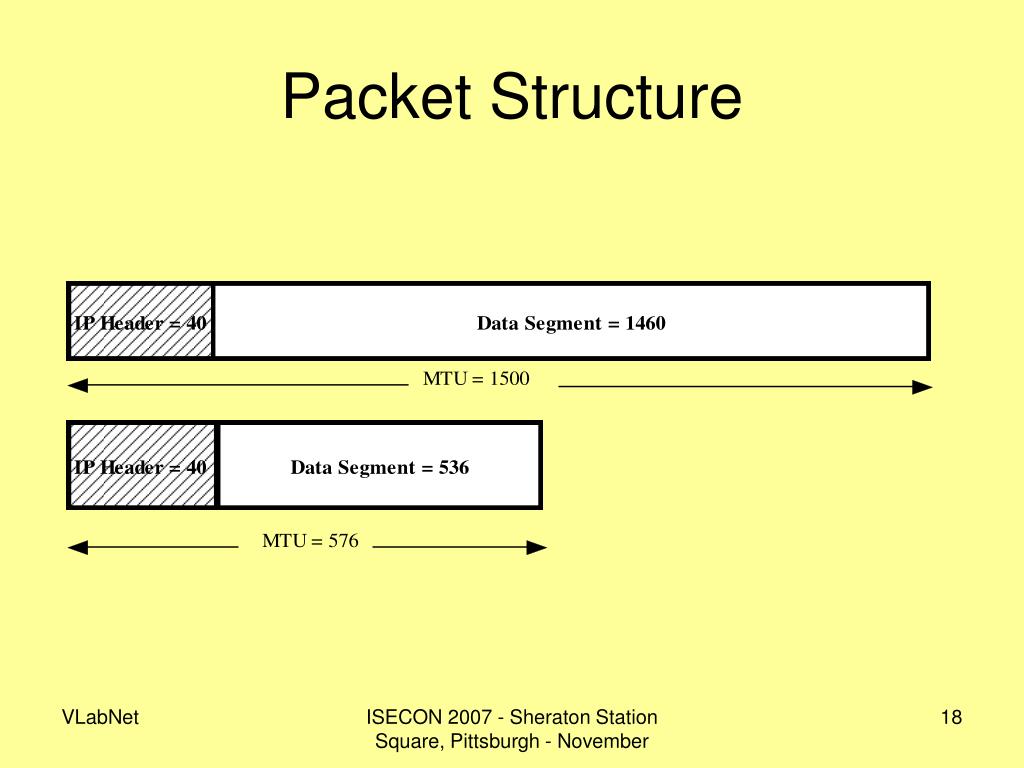 Packet Structure

IP Header = 40

Data Segment = 1460

MTU = 1500

IP Header = 40

Data Segment = 536

MTU = 576

VLabNet

ISECON 2007 - Sheraton Station Square, Pittsburgh - November

18